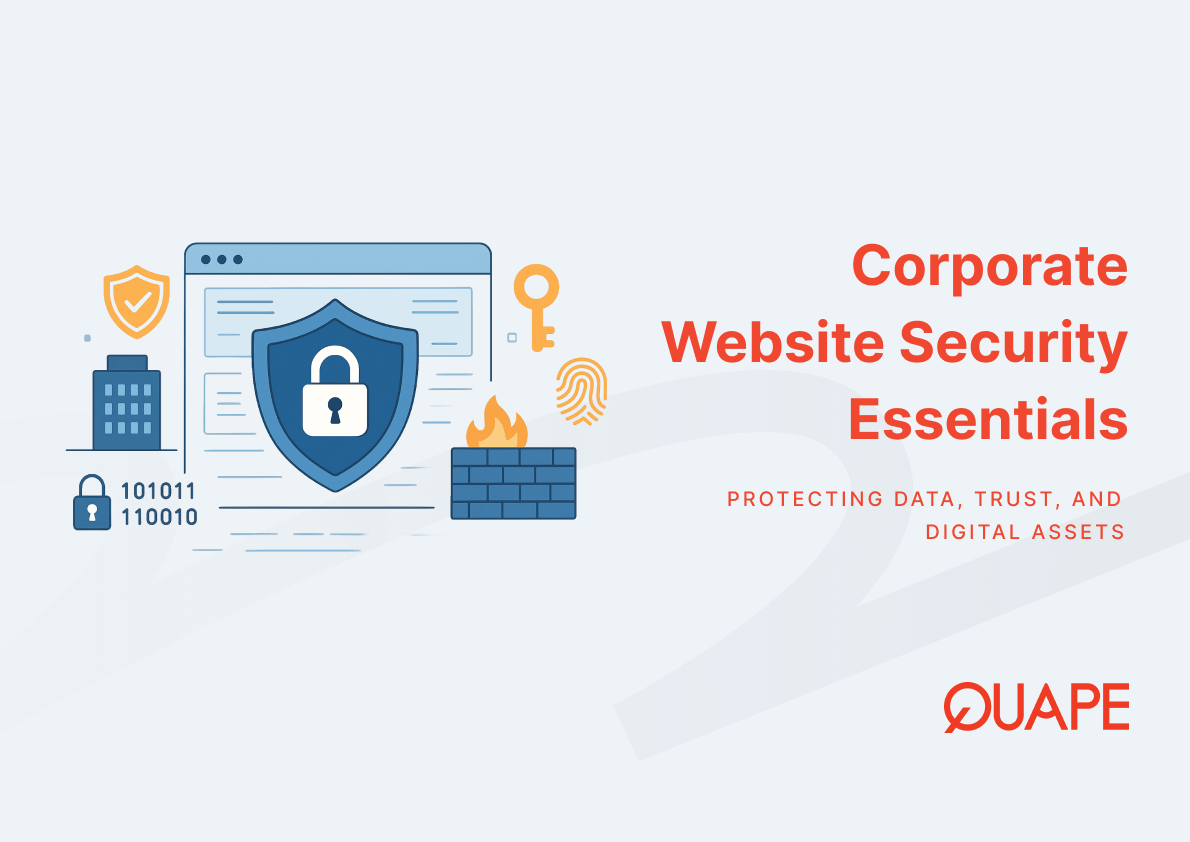 101011
110010

Corporate Website Security Essentials

PROTECTING DATA, TRUST, AND DIGITAL ASSETS

QUAPE